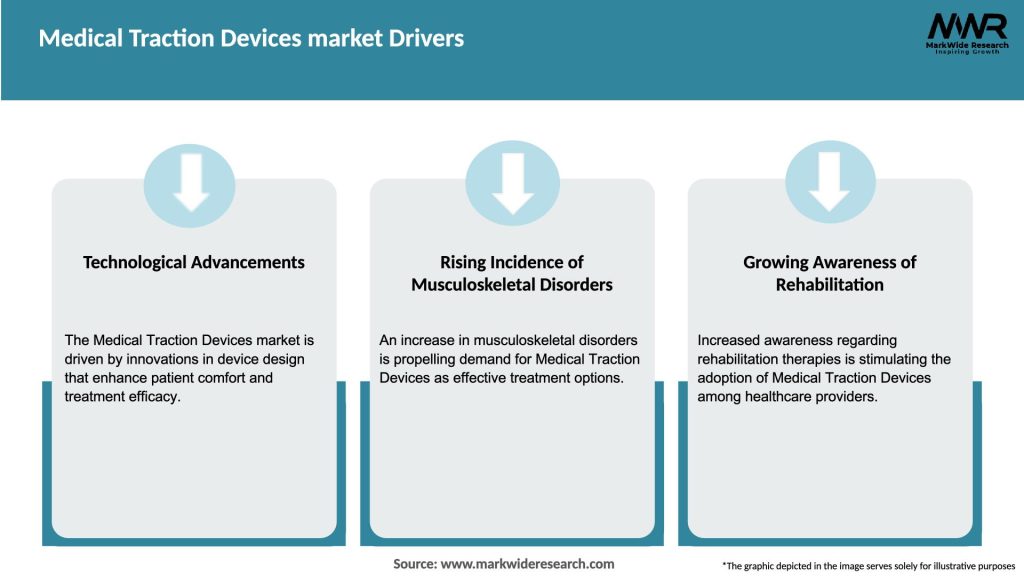 Medical Traction Devices market Drivers

MWR
MarkWide Research
Inspiring Growth

Technological Advancements

The Medical Traction Devices market is driven by innovations in device design that enhance patient comfort and treatment efficacy.

Rising Incidence of Musculoskeletal Disorders

An increase in musculoskeletal disorders is propelling demand for Medical Traction Devices as effective treatment options.

Growing Awareness of Rehabilitation

Increased awareness regarding rehabilitation therapies is stimulating the adoption of Medical Traction Devices among healthcare providers.

Source: www.markwideresearch.com

*The graphic depicted in the image serves solely for illustrative purposes